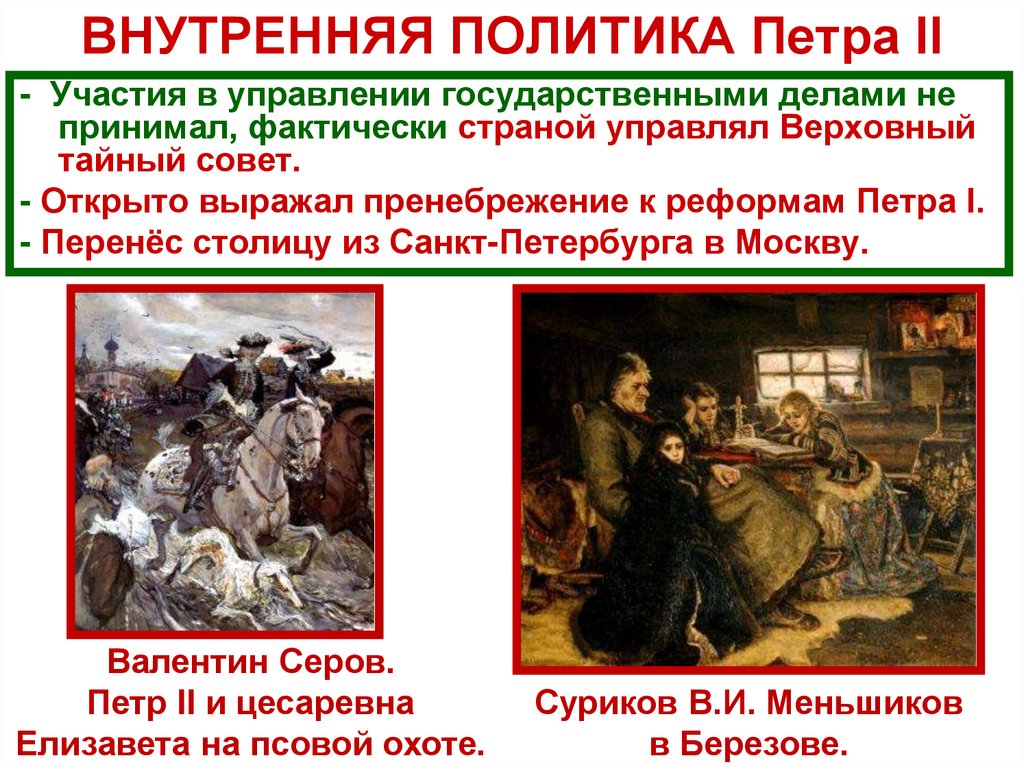 ВНУТРЕННЯЯ ПОЛИТИКА Петра II

- Участия в управлении государственными делами не принимал, фактически страной управлял Верховный тайный совет.

- Открыто выражал пренебрежение к реформам Петра I.

- Перенёс столицу из Санкт-Петербурга в Москву.

Валентин Серов. Петр II и цесаревна Елизавета на псовой охоте.

Суриков В.И. Меньшиков в Березове.